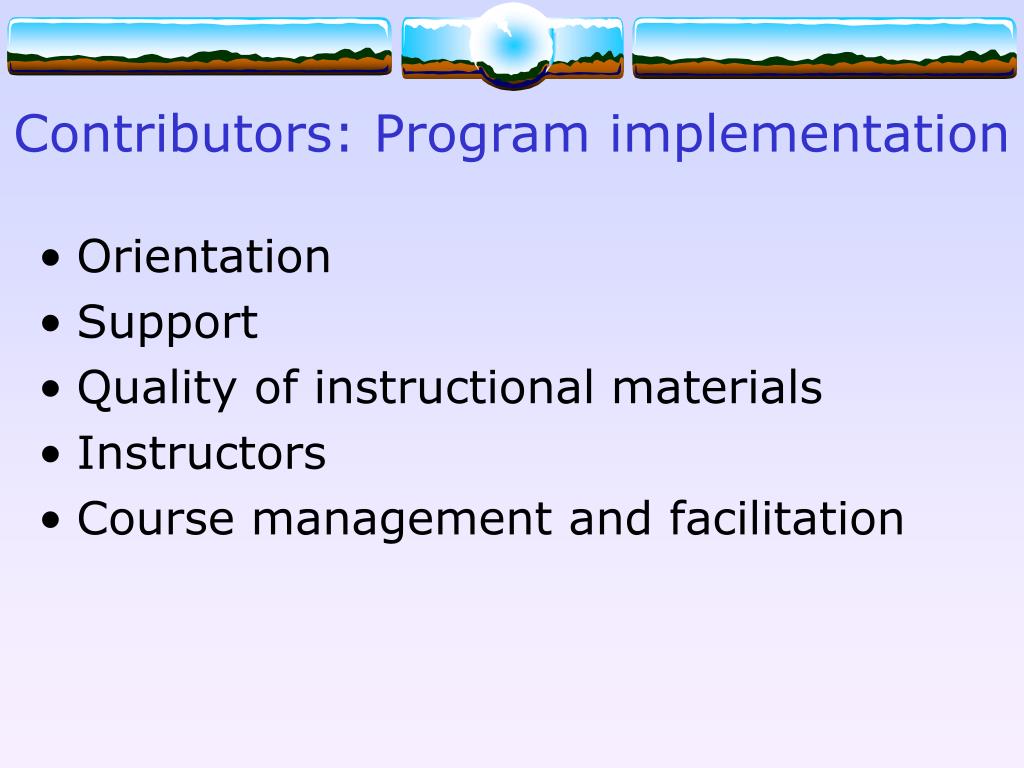 Contributors: Program implementation

• Orientation
• Support
• Quality of instructional materials
• Instructors
• Course management and facilitation